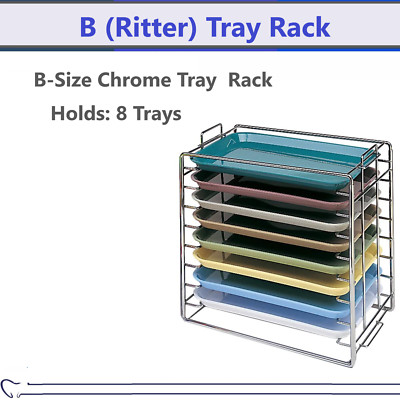 B (Ritter) Tray Rack

B-Size Chrome Tray Rack

Holds: 8 Trays